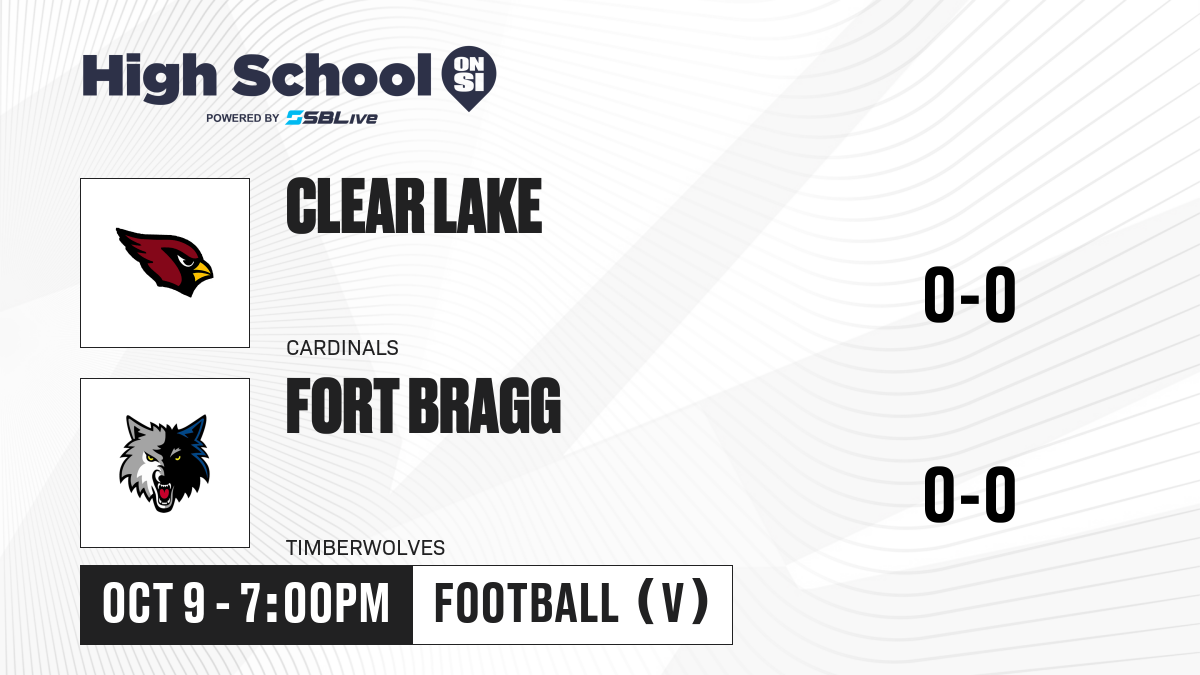 High School ON SI
POWERED BY SBLive

CLEAR LAKE
CARDINALS
0-0

FORT BRAGG
TIMBERWOLVES
0-0

OCT 9 - 7:00PM
FOOTBALL (V)